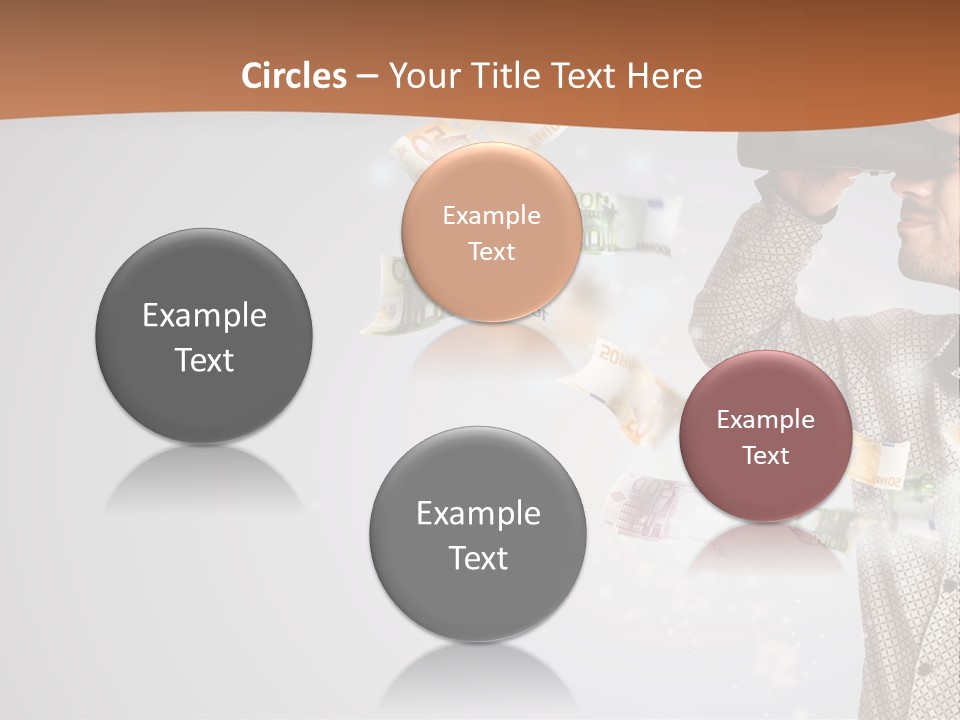 Circles – Your Title Text Here

Example Text

Example Text

Example Text

Example Text